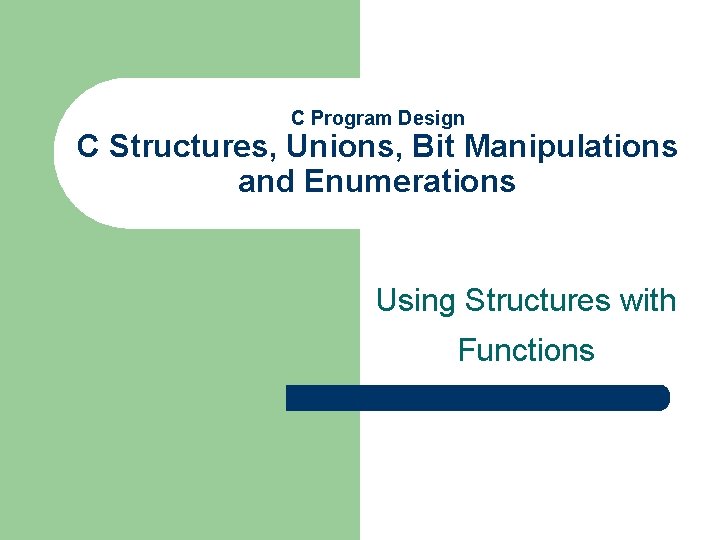 C Program Design
C Structures, Unions, Bit Manipulations and Enumerations

Using Structures with Functions